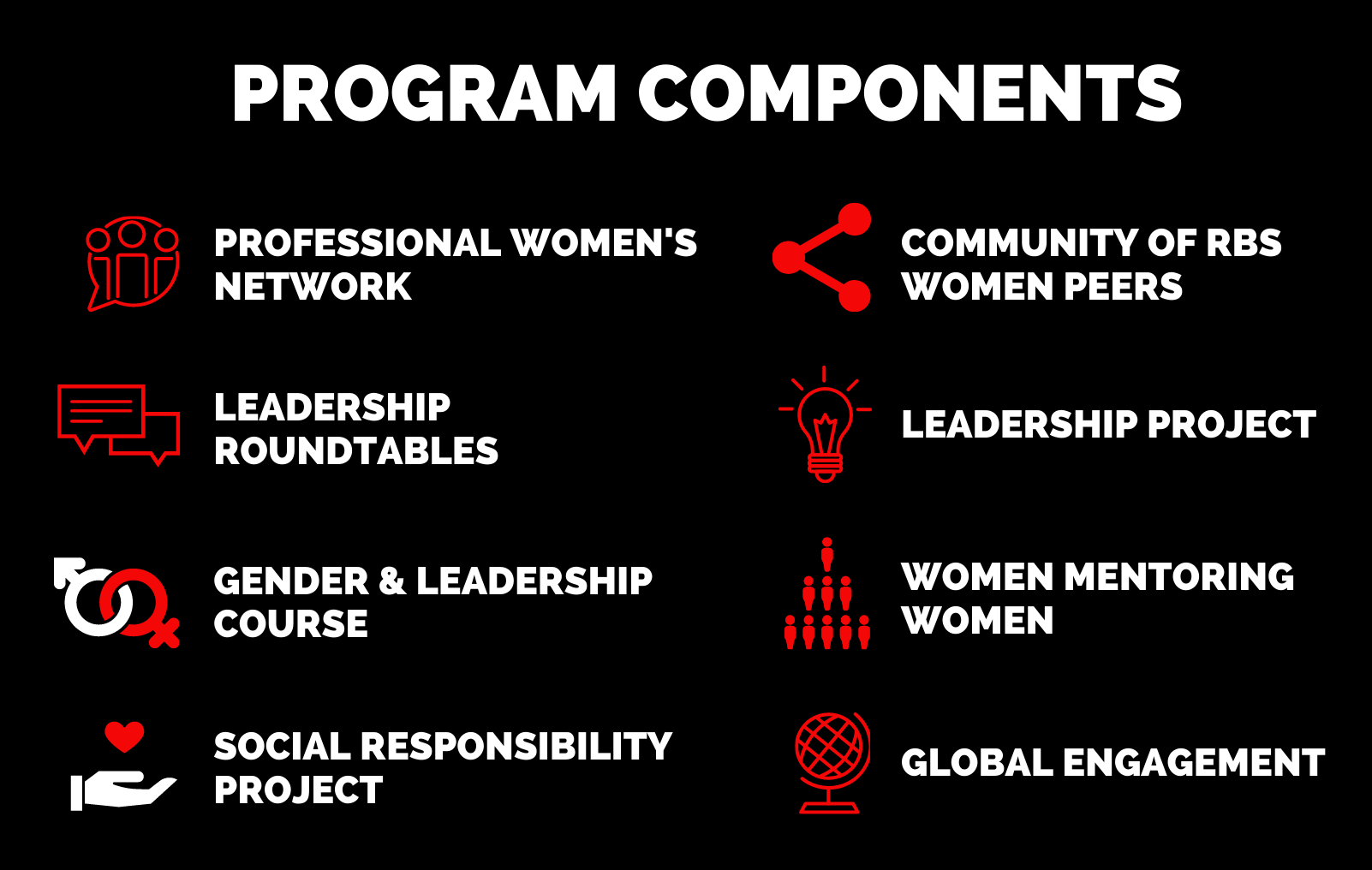 PROGRAM COMPONENTS

PROFESSIONAL WOMEN'S NETWORK

LEADERSHIP ROUNDTABLES

GENDER & LEADERSHIP COURSE

SOCIAL RESPONSIBILITY PROJECT

COMMUNITY OF RBS WOMEN PEERS

LEADERSHIP PROJECT

WOMEN MENTORING WOMEN

GLOBAL ENGAGEMENT